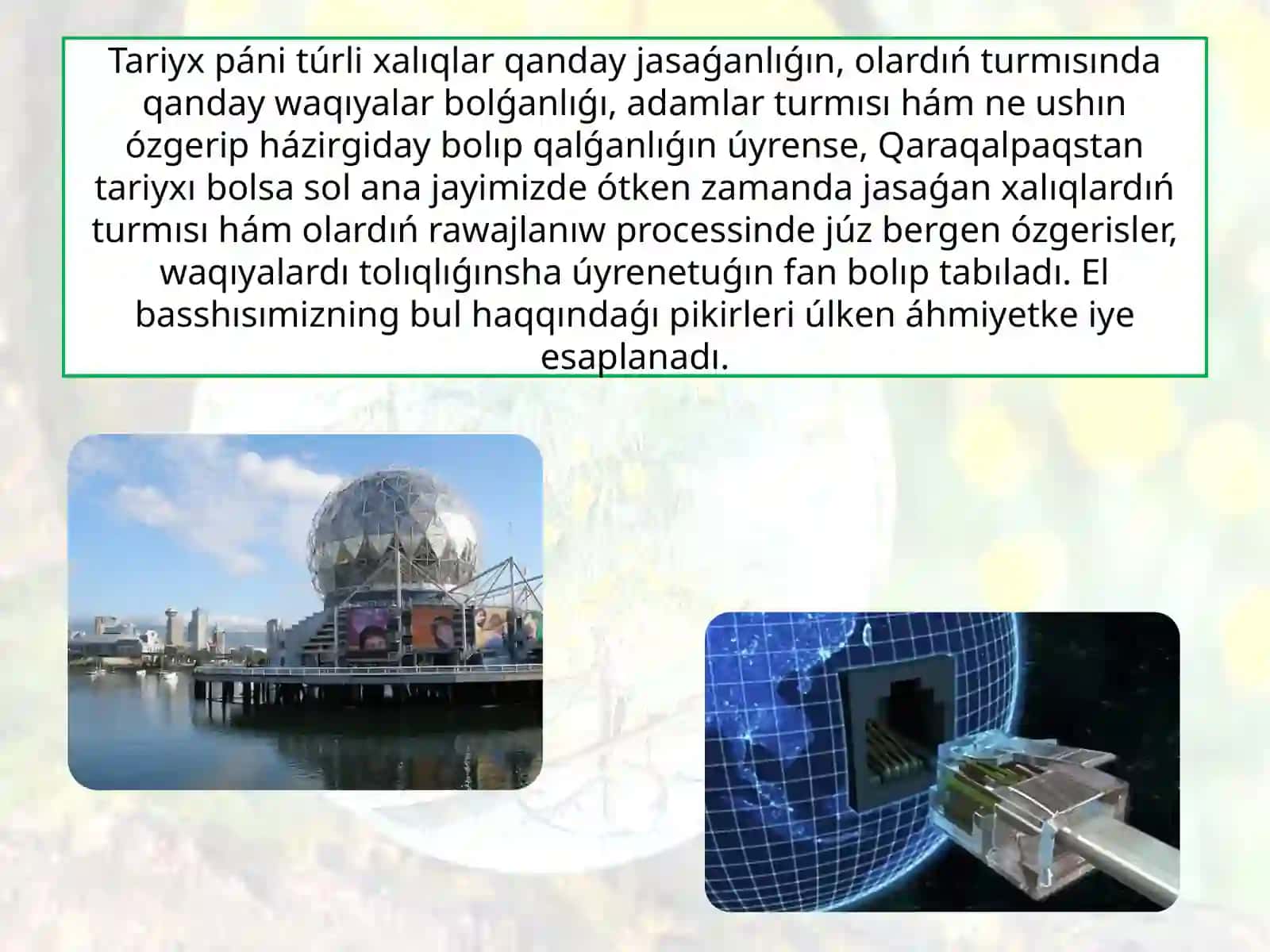 Tariyx páni túrli xalıqlar qanday jasaǵanlıǵın, olardıń turmısında qanday waqıyalar bolǵanlıǵı, adamlar turmısı hám ne ushın ózgerip házirgiday bolıp qalǵanlıǵın úyrense, Qaraqalpaqstan tariyxı bolsa sol ana jayimizde ótken zamanda jasaǵan xalıqlardıń turmısı hám olardıń rawajlanıw processinde júz bergen ózgerisler, waqıyalardı tolıqlıǵınsha úyrenetuǵın fan bolıp tabıladı. El basshısımizning bul haqqındaǵı pikirleri úlken áhmiyetke iye esaplanadı.